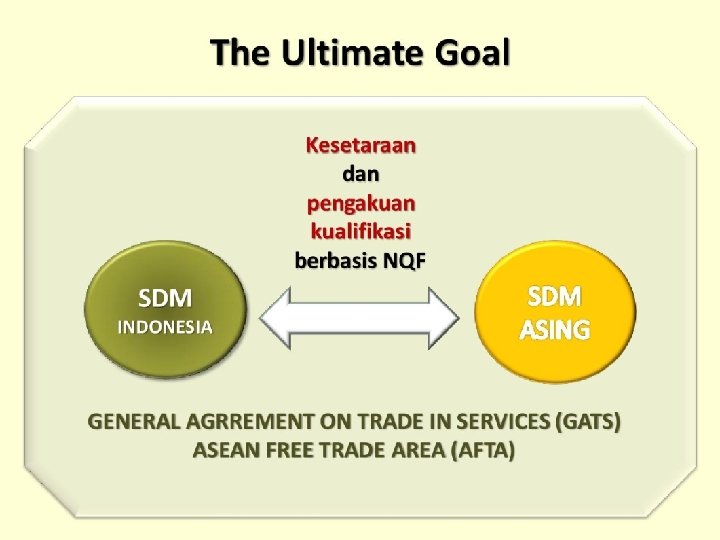 The Ultimate Goal

Kesetaraan
dan
pengakuan
kualifikasi
berbasis NQF

SDM
INDONESIA

SDM
ASING

GENERAL AGRREMENT ON TRADE IN SERVICES (GATS)
ASEAN FREE TRADE AREA (AFTA)